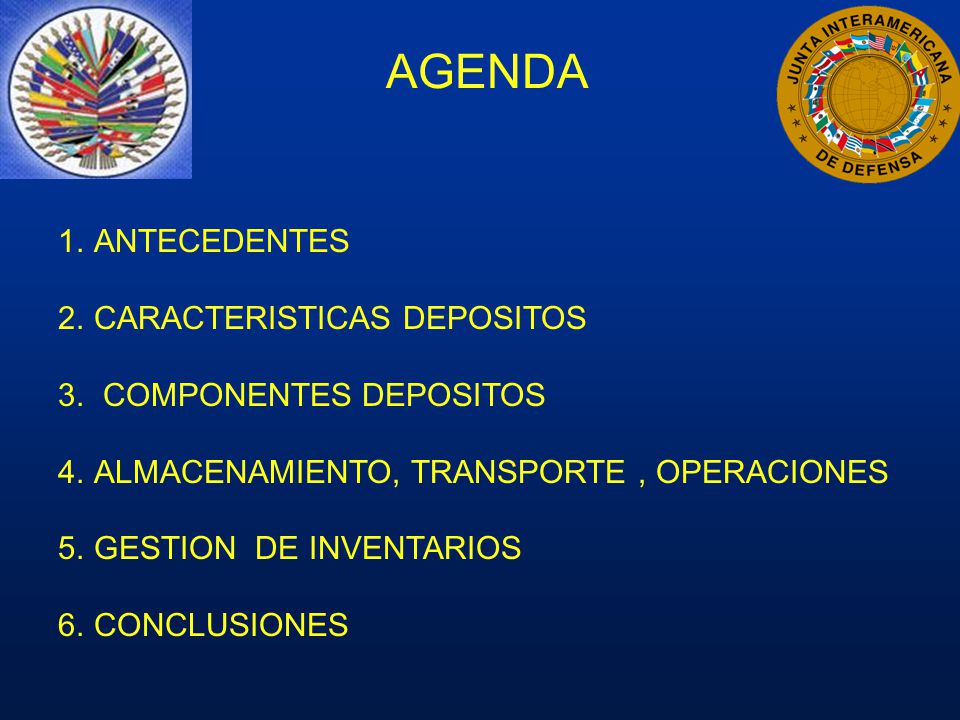 AGENDA

JUNTA INTERAMERICANA DE DEFENSA

1. ANTECEDENTES

2. CARACTERISTICAS DEPOSITOS

3. COMPONENTES DEPOSITOS

4. ALMACENAMIENTO, TRANSPORTE , OPERACIONES

5. GESTION DE INVENTARIOS

6. CONCLUSIONES